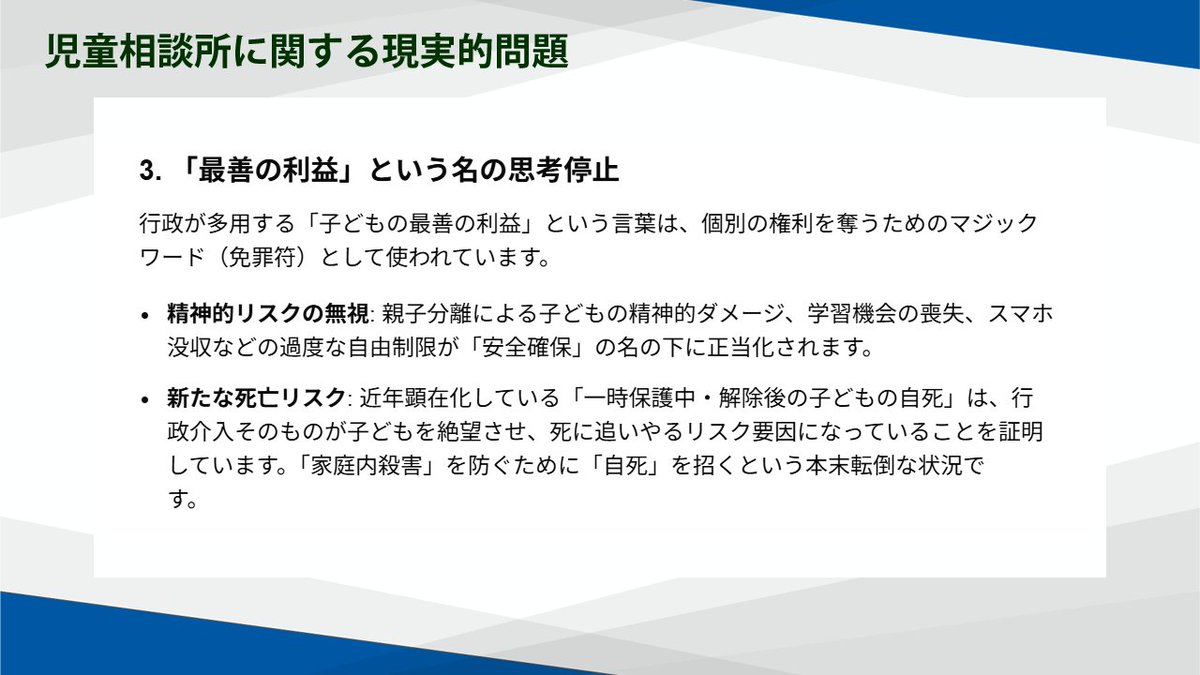 児童相談所に関する現実的問題

3. 「最善の利益」という名の思考停止

行政が多用する「子どもの最善の利益」という言葉は、個別の権利を奪うためのマジックワード（免罪符）として使われています。

• 精神的リスクの無視: 親子分離による子どもの精神的ダメージ、学習機会の喪失、スマホ没収などの過度な自由制限が「安全確保」の名の下に正当化されます。

• 新たな死亡リスク: 近年顕在化している「一時保護中・解除後の子どもの自死」は、行政介入そのものが子どもを絶望させ、死に追いやるリスク要因になっていることを証明しています。「家庭内殺害」を防ぐために「自死」を招くという本末転倒な状況です。